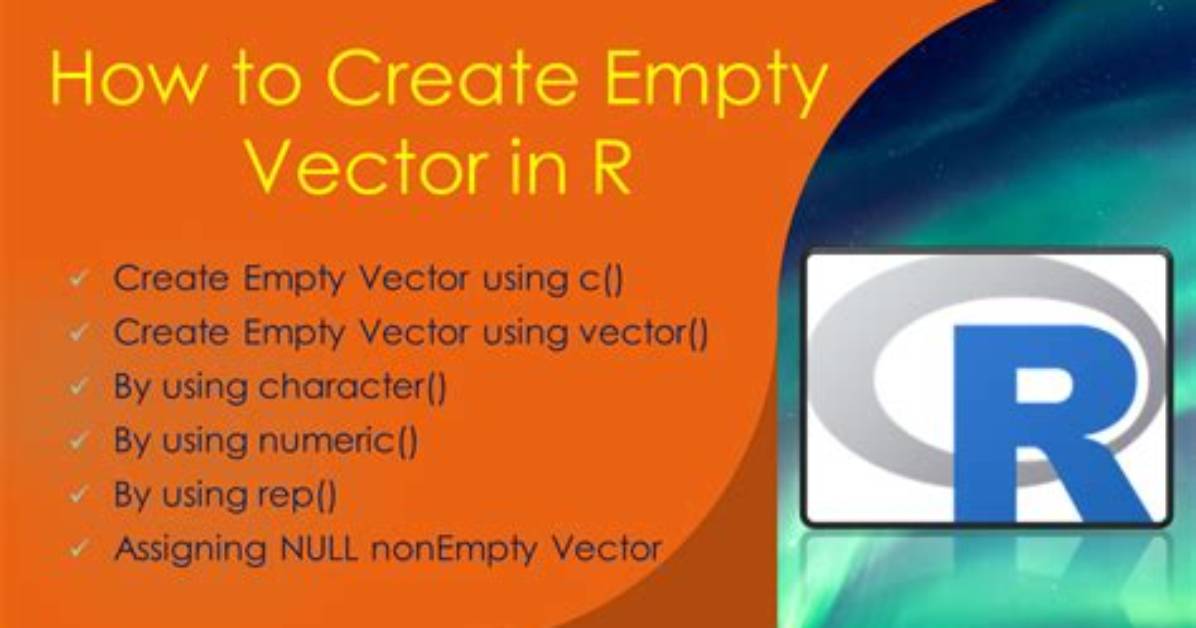 How to Create Empty Vector in R

✓ Create Empty Vector using c()
✓ Create Empty Vector using vector()
✓ By using character()
✓ By using numeric()
✓ By using rep()
✓ Assigning NULL nonEmpty Vector

R